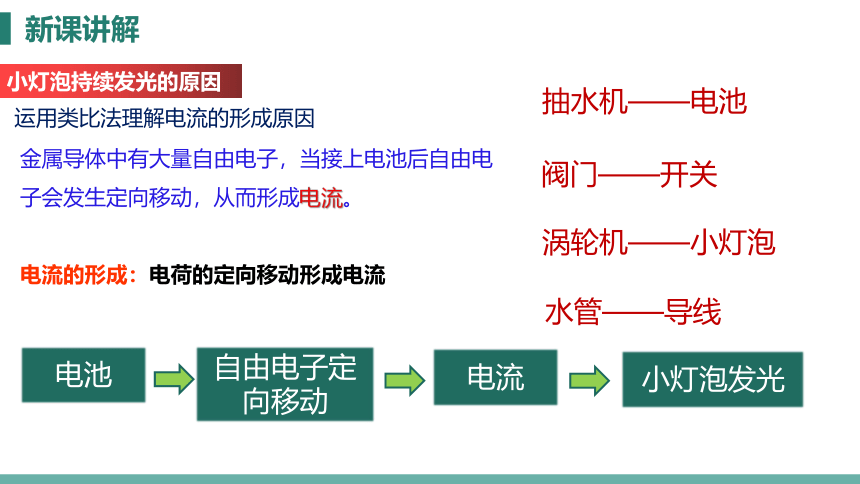 新课讲解

小灯泡持续发光的原因

运用类比法理解电流的形成原因

金属导体中有大量自由电子，当接上电池后自由电子会发生定向移动，从而形成电流。

电流的形成：电荷的定向移动形成电流

抽水机——电池

阀门——开关

涡轮机——小灯泡

水管——导线

电池

自由电子定向移动

电流

小灯泡发光